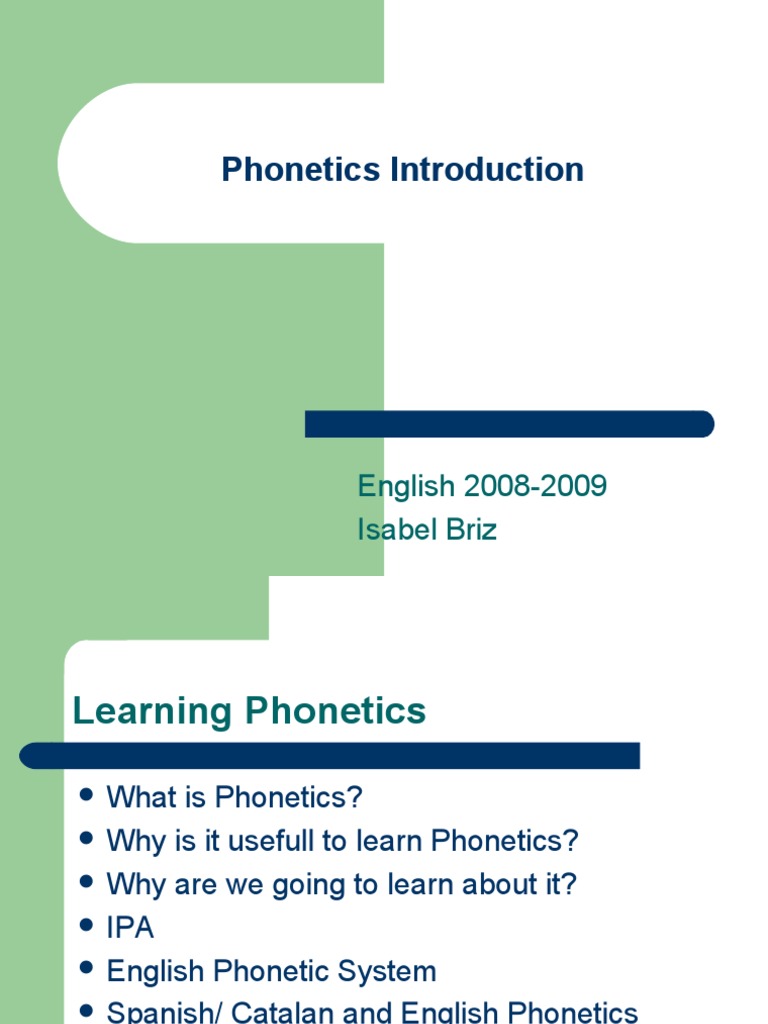 Phonetics Introduction

English 2008-2009
Isabel Briz

Learning Phonetics

- What is Phonetics?
- Why is it usefull to learn Phonetics?
- Why are we going to learn about it?
- IPA
- English Phonetic System
- Spanish/ Catalan and English Phonetics